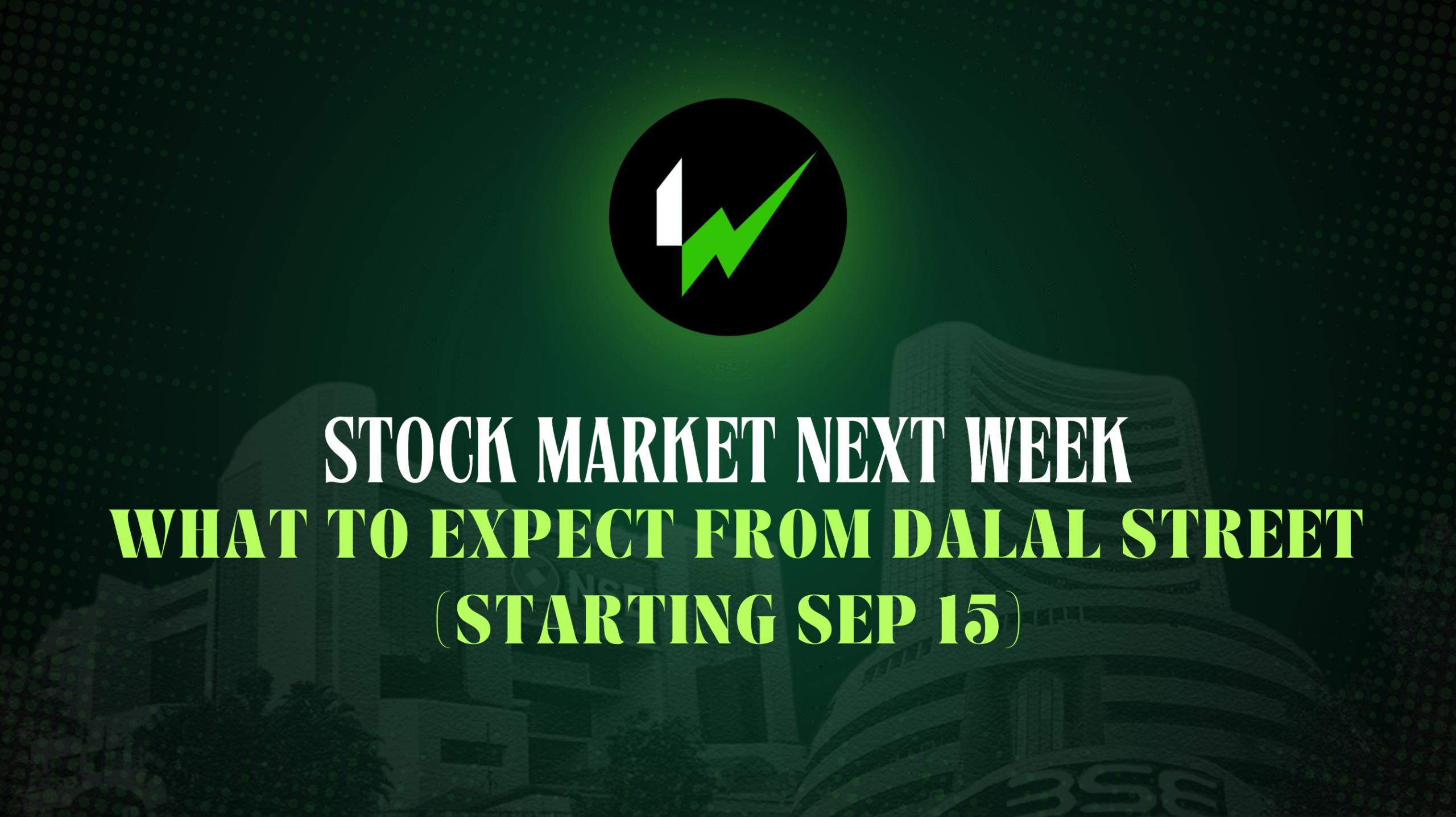 STOCK MARKET NEXT WEEK
WHAT TO EXPECT FROM DALAL STREET
(STARTING SEP 15)

NSE

BSE